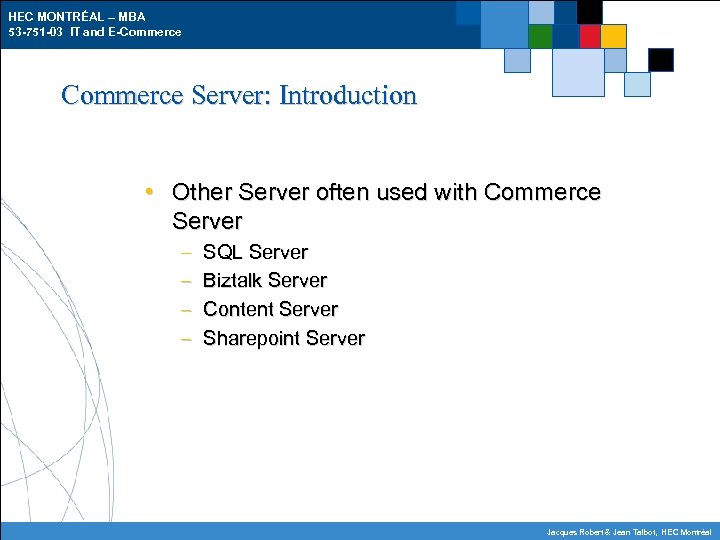 HEC MONTRÉAL – MBA
53-751-03 IT and E-Commerce

Commerce Server: Introduction

• Other Server often used with Commerce Server
– SQL Server
– Biztalk Server
– Content Server
– Sharepoint Server

Jacques Robert & Jean Talbot, HEC Montréal